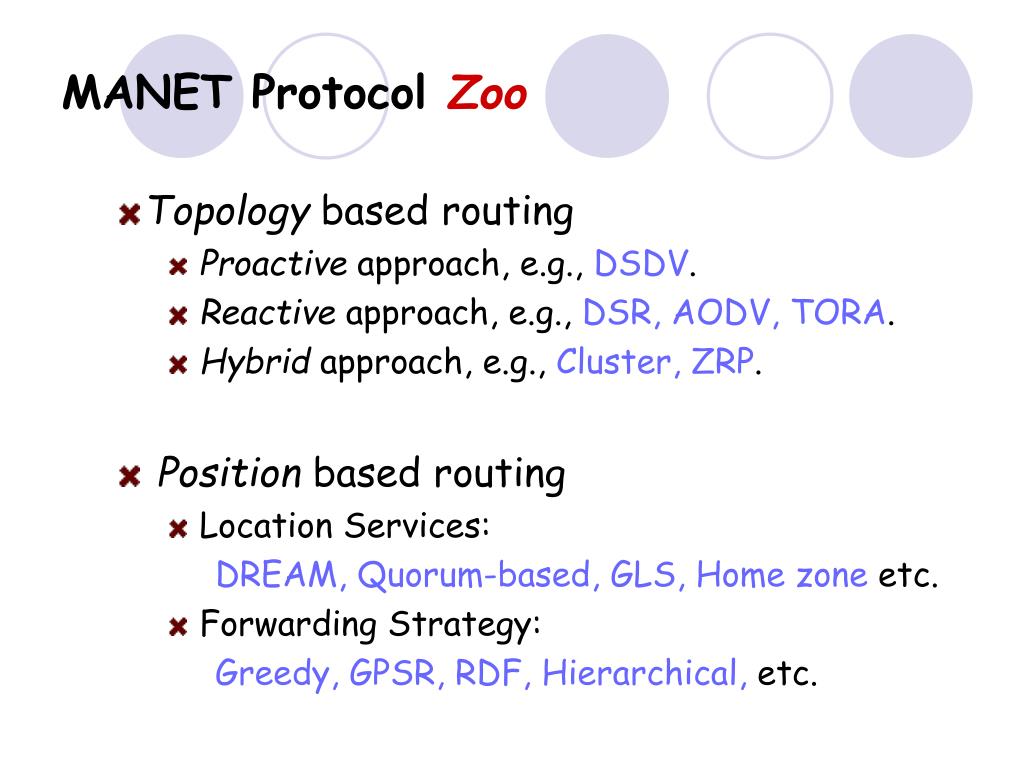 MANET Protocol Zoo

Topology based routing

Proactive approach, e.g., DSDV.

Reactive approach, e.g., DSR, AODV, TORA.

Hybrid approach, e.g., Cluster, ZRP.

Position based routing

Location Services:
DREAM, Quorum-based, GLS, Home zone etc.

Forwarding Strategy:
Greedy, GPSR, RDF, Hierarchical, etc.